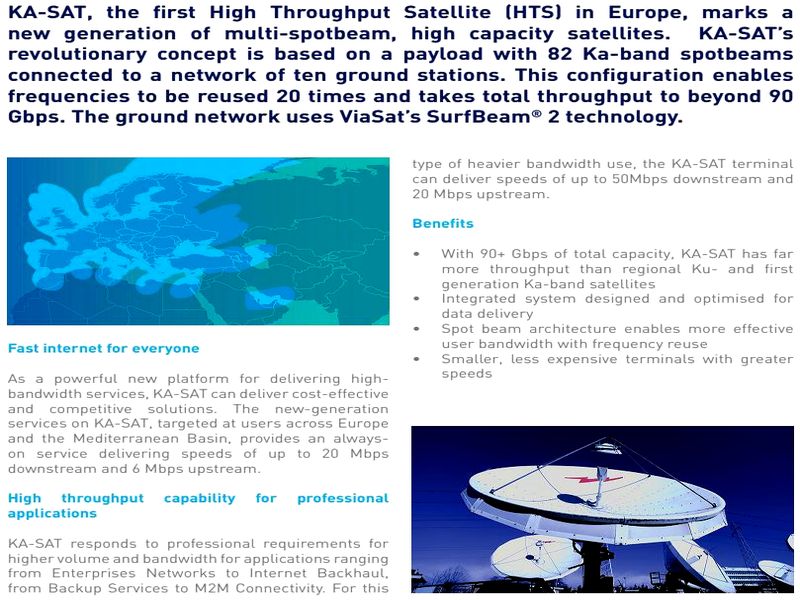 KA-SAT, the first High Throughput Satellite (HTS) in Europe, marks a new generation of multi-spotbeam, high capacity satellites. KA-SAT's revolutionary concept is based on a payload with 82 Ka-band spotbeams connected to a network of ten ground stations. This configuration enables frequencies to be reused 20 times and takes total throughput to beyond 90 Gbps. The ground network uses ViaSat's SurfBeam® 2 technology.

Fast internet for everyone

As a powerful new platform for delivering high-bandwidth services, KA-SAT can deliver cost-effective and competitive solutions. The new-generation services on KA-SAT, targeted at users across Europe and the Mediterranean Basin, provides an always-on service delivering speeds of up to 20 Mbps downstream and 6 Mbps upstream.

High throughput capability for professional applications

KA-SAT responds to professional requirements for higher volume and bandwidth for applications ranging from Enterprises Networks to Internet Backhaul, from Backup Services to M2M Connectivity. For this type of heavier bandwidth use, the KA-SAT terminal can deliver speeds of up to 50Mbps downstream and 20 Mbps upstream.

Benefits

• With 90+ Gbps of total capacity, KA-SAT has far more throughput than regional Ku- and first generation Ka-band satellites
• Integrated system designed and optimised for data delivery
• Spot beam architecture enables more effective user bandwidth with frequency reuse
• Smaller, less expensive terminals with greater speeds